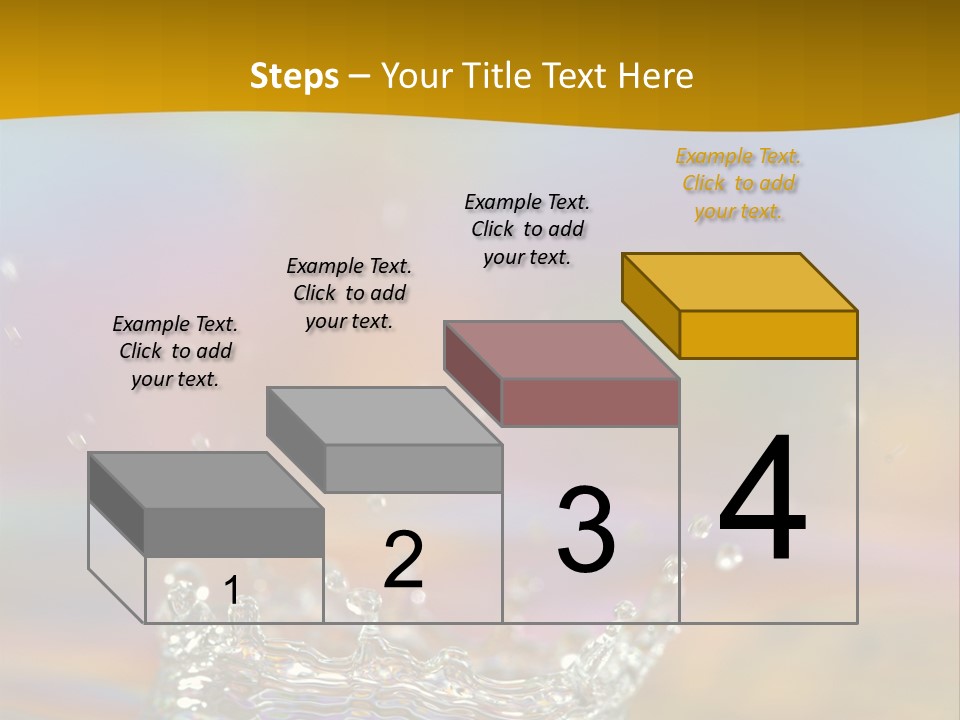 Steps – Your Title Text Here

Example Text. Click to add your text.

Example Text. Click to add your text.

Example Text. Click to add your text.

Example Text. Click to add your text.

1

2

3

4